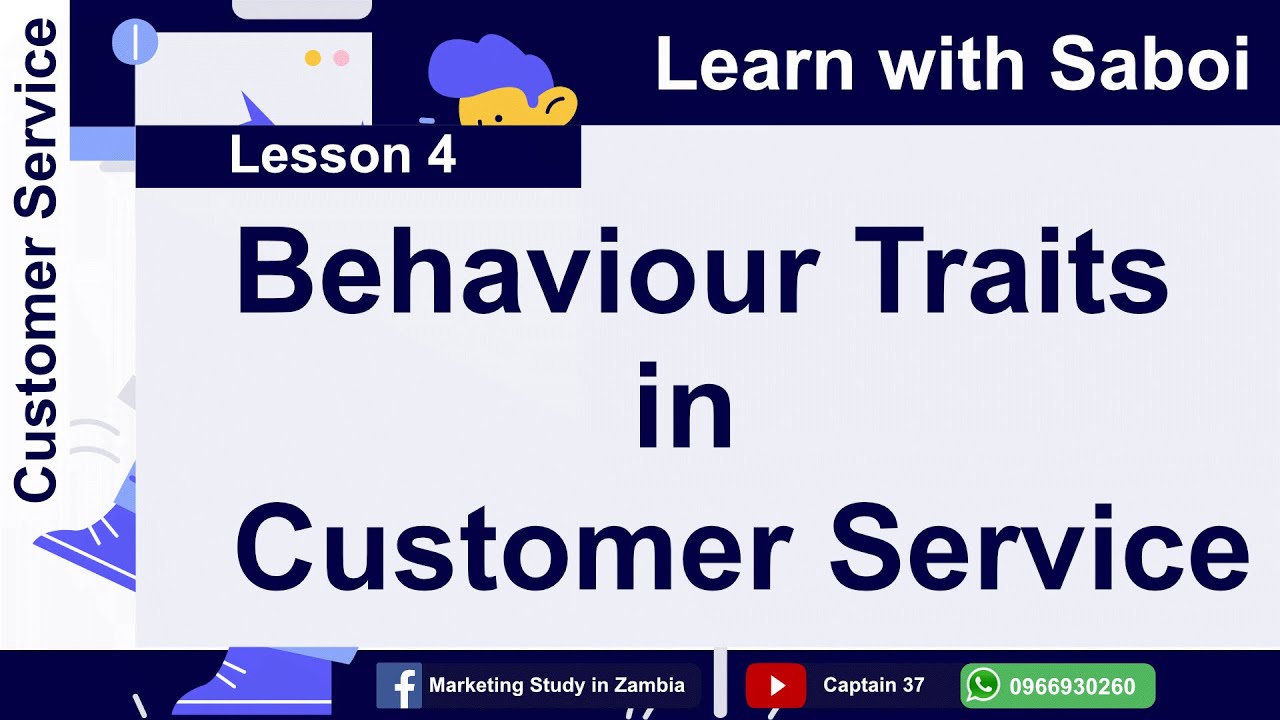 Customer Service

Learn with Saboi

Lesson 4

Behaviour Traits in Customer Service

Marketing Study in Zambia

Captain 37

0966930260